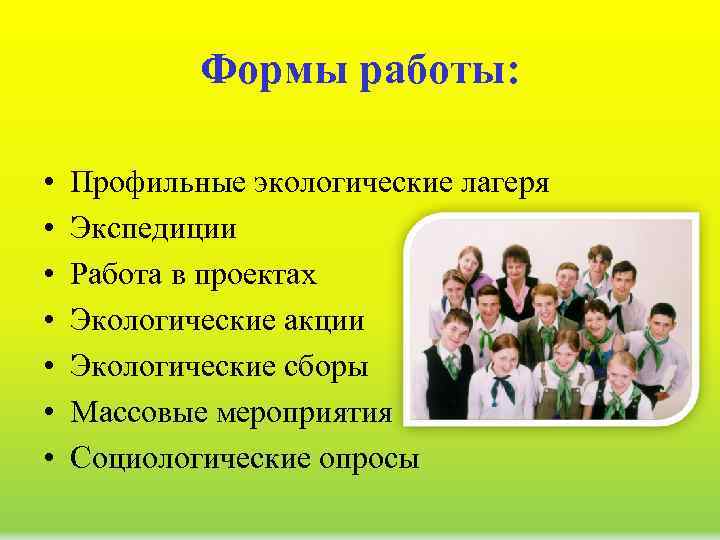 Формы работы:

• Профильные экологические лагеря
• Экспедиции
• Работа в проектах
• Экологические акции
• Экологические сборы
• Массовые мероприятия
• Социологические опросы